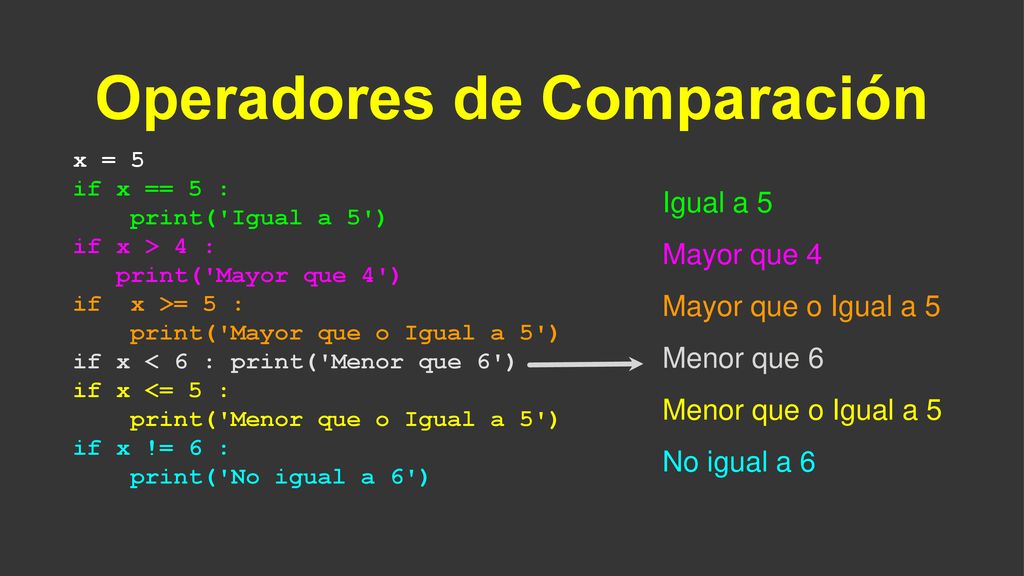 Operadores de Comparación

x = 5
if x == 5 :
    print('Igual a 5')
if x > 4 :
   print('Mayor que 4')
if  x >= 5 :
    print('Mayor que o Igual a 5')
if x < 6 : print('Menor que 6')
if x <= 5 :
    print('Menor que o Igual a 5')
if x != 6 :
    print('No igual a 6')

Igual a 5
Mayor que 4
Mayor que o Igual a 5
Menor que 6
Menor que o Igual a 5
No igual a 6